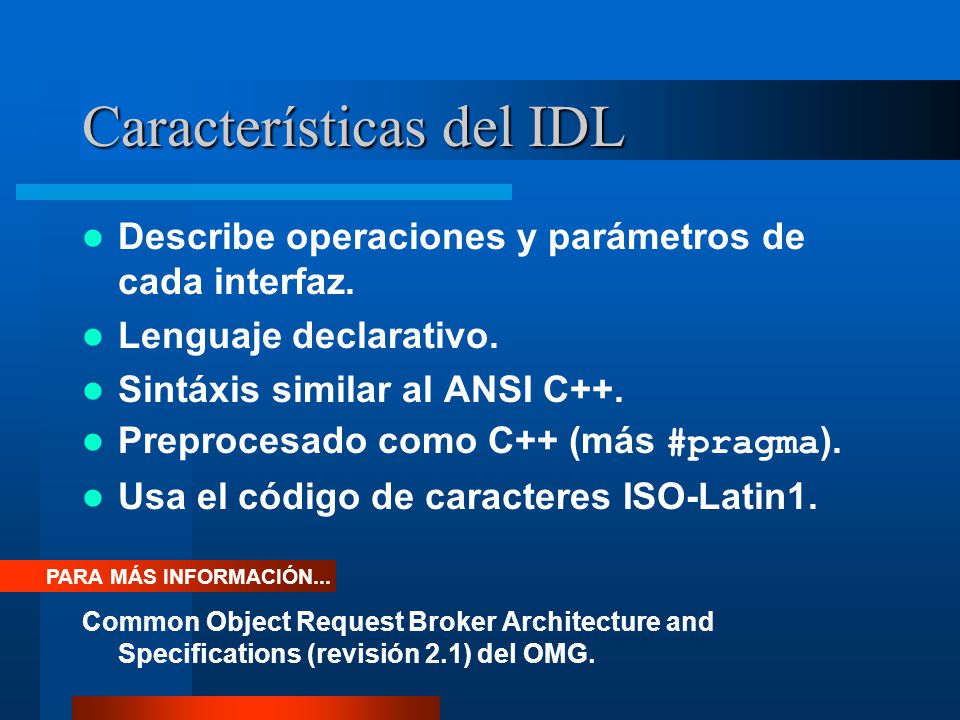 Características del IDL

- Describe operaciones y parámetros de cada interfaz.
- Lenguaje declarativo.
- Sintáxis similar al ANSI C++.
- Preprocesado como C++ (más #pragma).
- Usa el código de caracteres ISO-Latin1.

PARA MÁS INFORMACIÓN...

Common Object Request Broker Architecture and Specifications (revisión 2.1) del OMG.